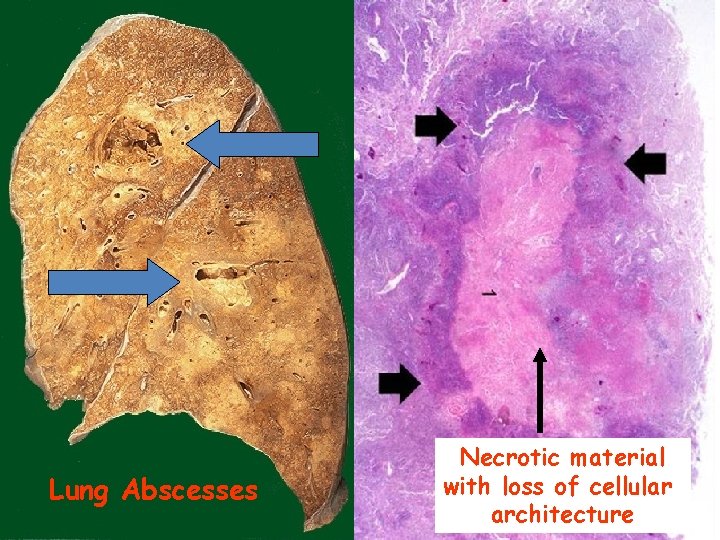 Lung Abscesses

Necrotic material with loss of cellular architecture